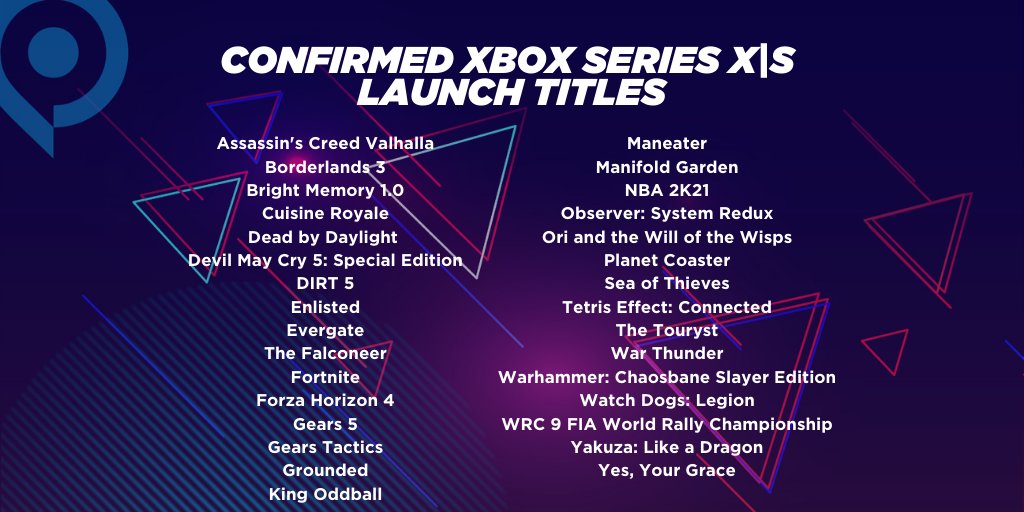 CONFIRMED XBOX SERIES X|S LAUNCH TITLES

Assassin's Creed Valhalla
Borderlands 3
Bright Memory 1.0
Cuisine Royale
Dead by Daylight
Devil May Cry 5: Special Edition
DIRT 5
Enlisted
Evergate
The Falconeer
Fortnite
Forza Horizon 4
Gears 5
Gears Tactics
Grounded
King Oddball

Maneater
Manifold Garden
NBA 2K21
Observer: System Redux
Ori and the Will of the Wisps
Planet Coaster
Sea of Thieves
Tetris Effect: Connected
The Touryst
War Thunder
Warhammer: Chaosbane Slayer Edition
Watch Dogs: Legion
WRC 9 FIA World Rally Championship
Yakuza: Like a Dragon
Yes, Your Grace